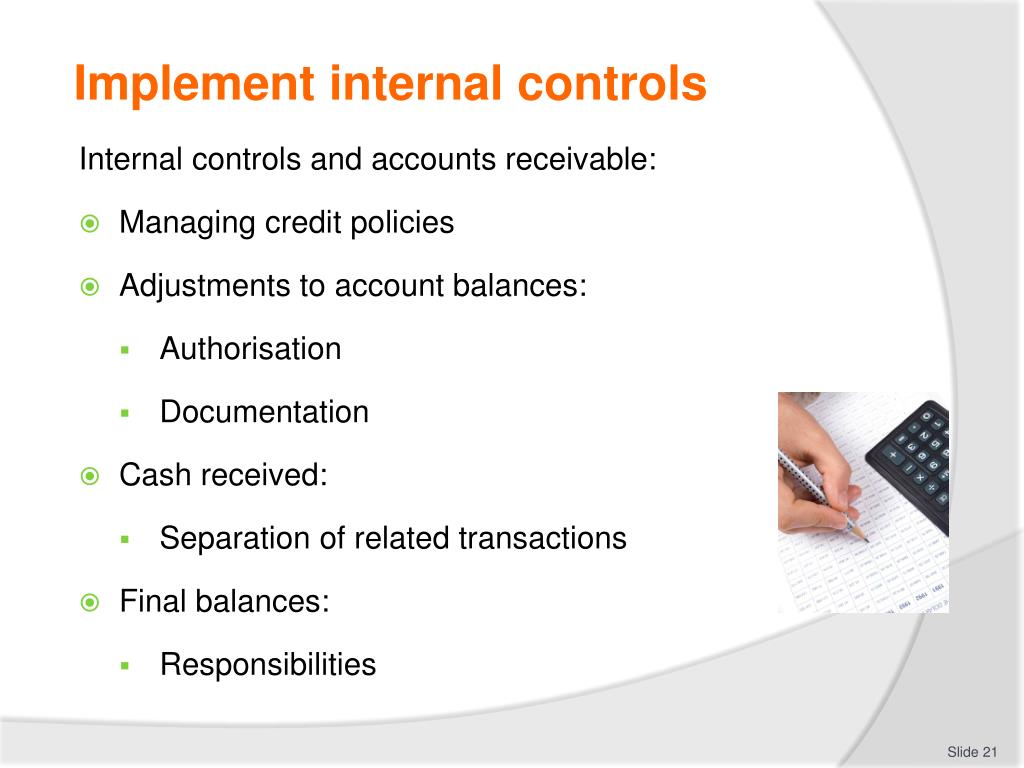 Implement internal controls

Internal controls and accounts receivable:

Managing credit policies

Adjustments to account balances:

Authorisation

Documentation

Cash received:

Separation of related transactions

Final balances:

Responsibilities

Slide 21